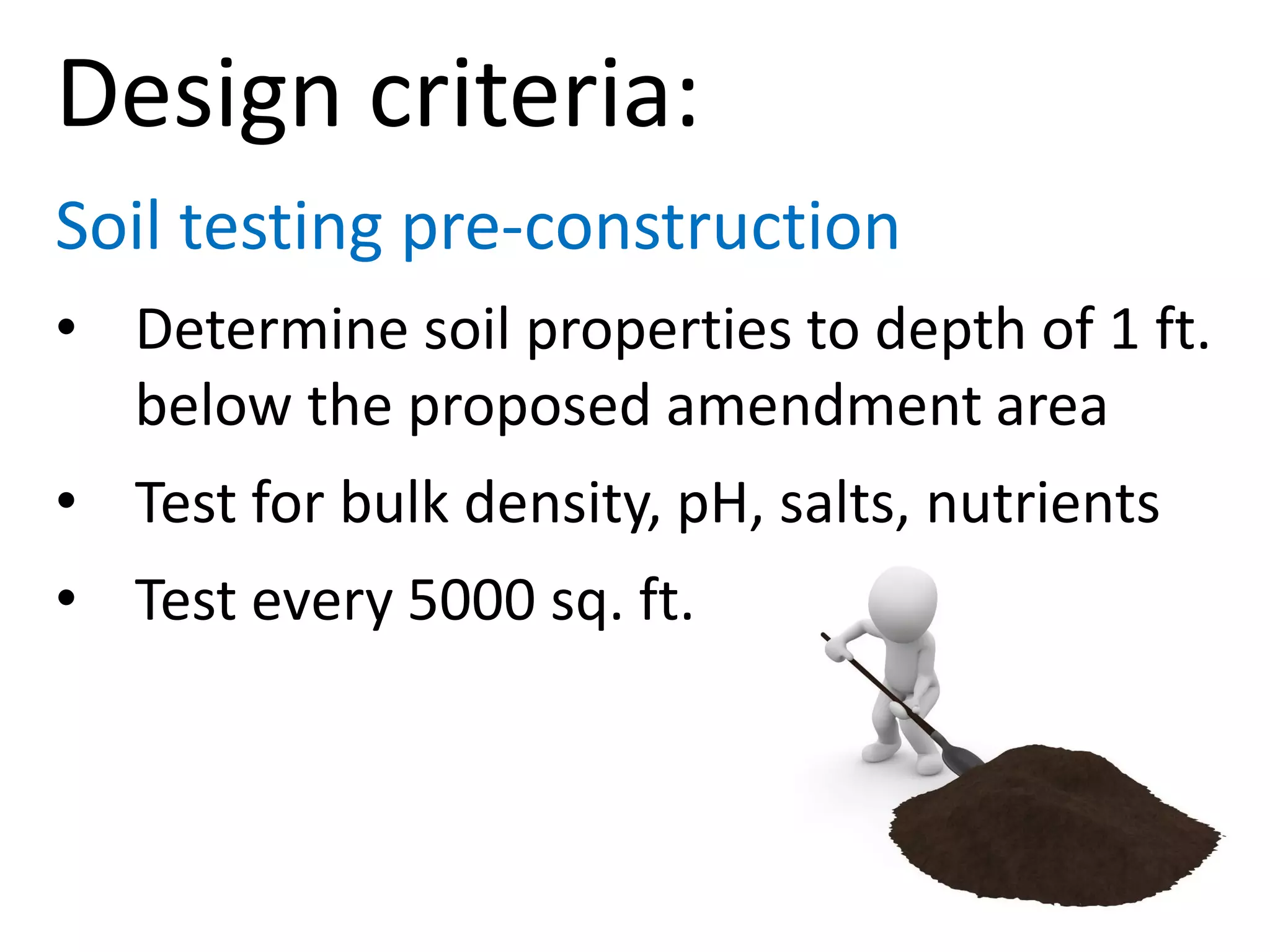 Design criteria:

Soil testing pre-construction

• Determine soil properties to depth of 1 ft. below the proposed amendment area

• Test for bulk density, pH, salts, nutrients

• Test every 5000 sq. ft.